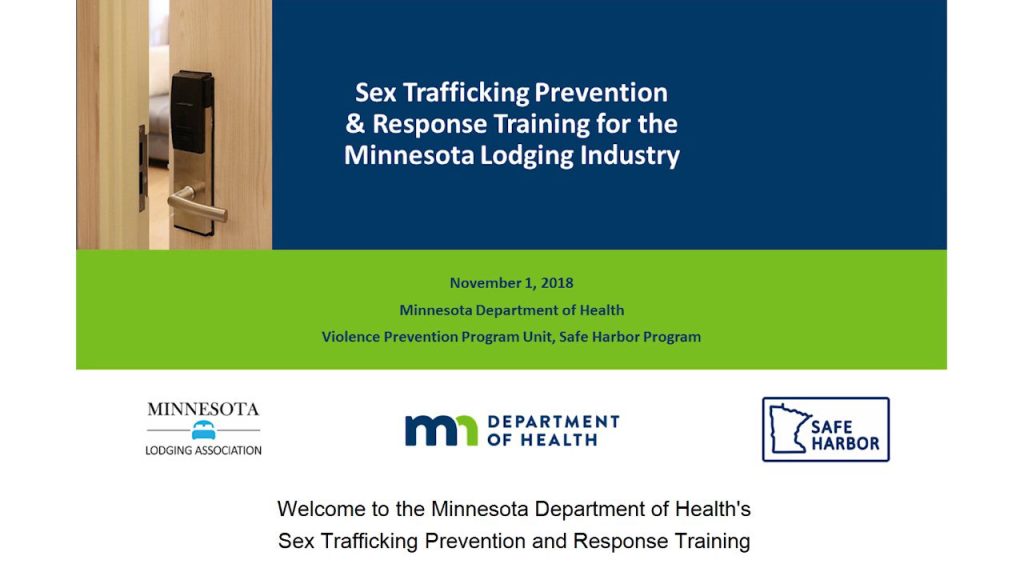 Sex Trafficking Prevention & Response Training for the Minnesota Lodging Industry

November 1, 2018
Minnesota Department of Health
Violence Prevention Program Unit, Safe Harbor Program

MINNESOTA
LODGING ASSOCIATION

mn DEPARTMENT OF HEALTH

SAFE HARBOR

Welcome to the Minnesota Department of Health's Sex Trafficking Prevention and Response Training